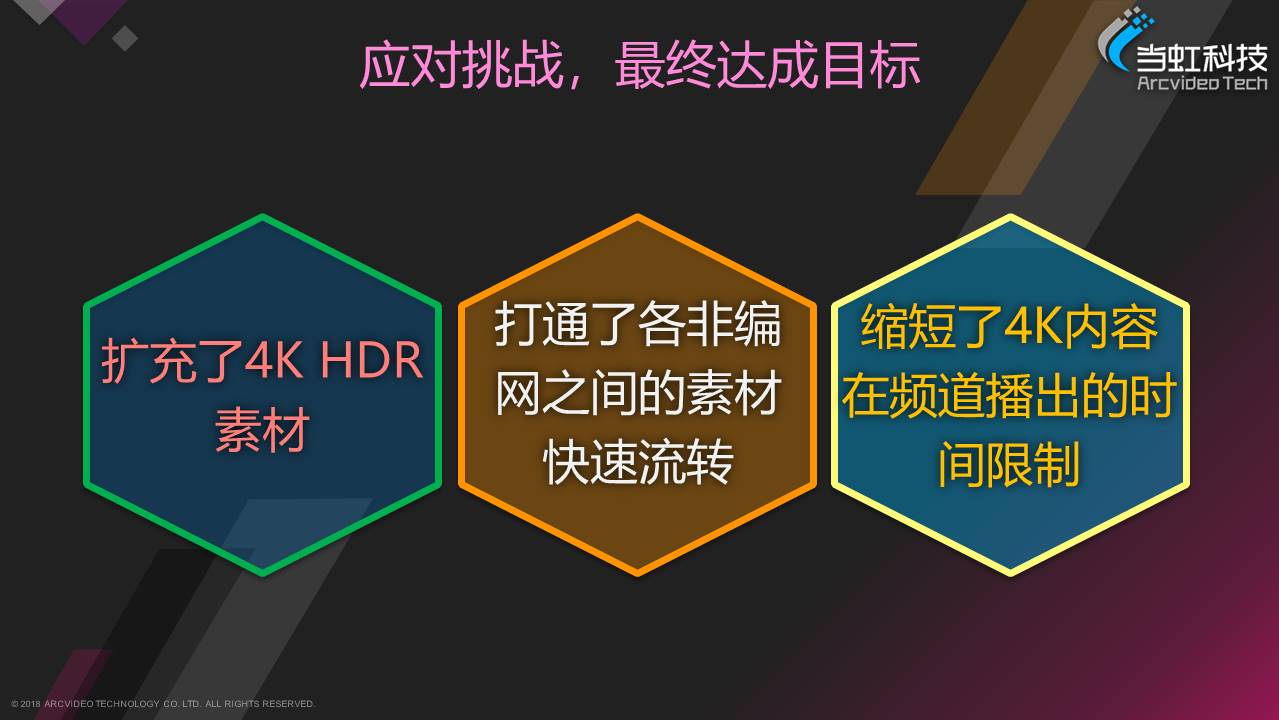 应对挑战，最终达成目标

当虹科技
Arcvideo Tech

扩充了4K HDR素材

打通了各非编网之间的素材快速流转

缩短了4K内容在频道播出的时间限制

© 2018 ARCVIDEO TECHNOLOGY CO. LTD. ALL RIGHTS RESERVED.